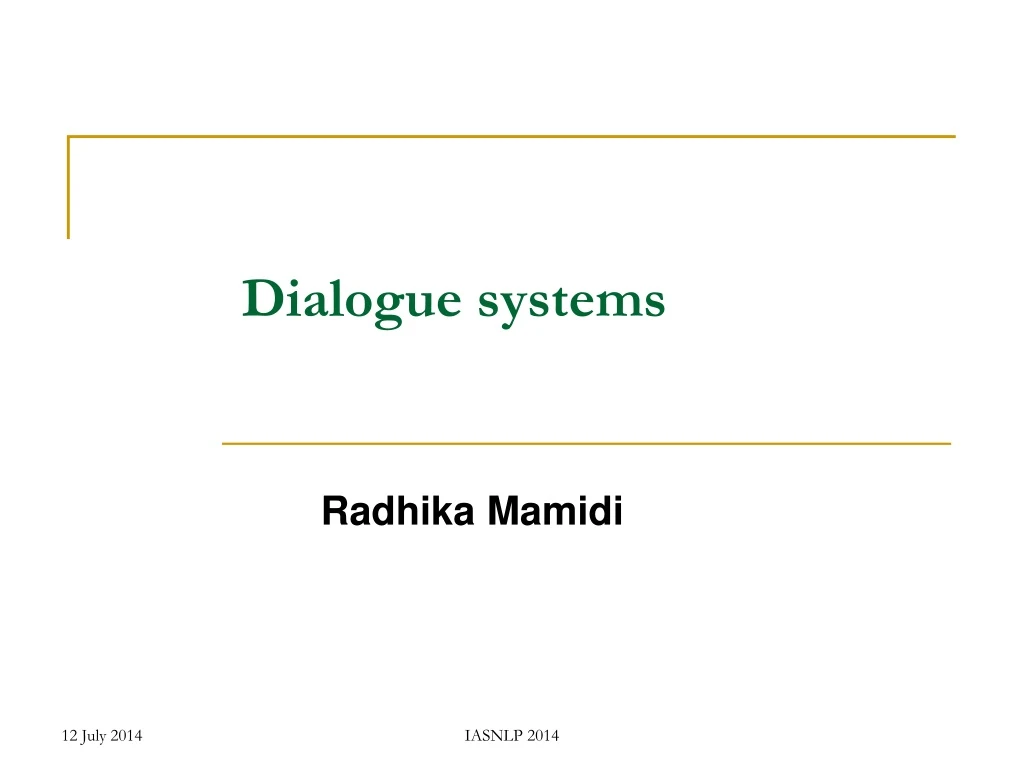 Dialogue systems

Radhika Mamidi

12 July 2014

IASNLP 2014